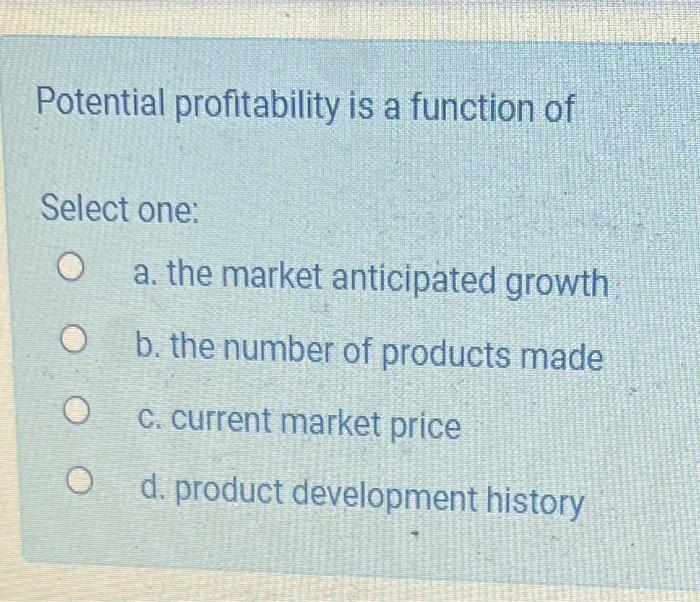 Potential profitability is a function of

Select one:

a. the market anticipated growth

b. the number of products made

c. current market price

d. product development history